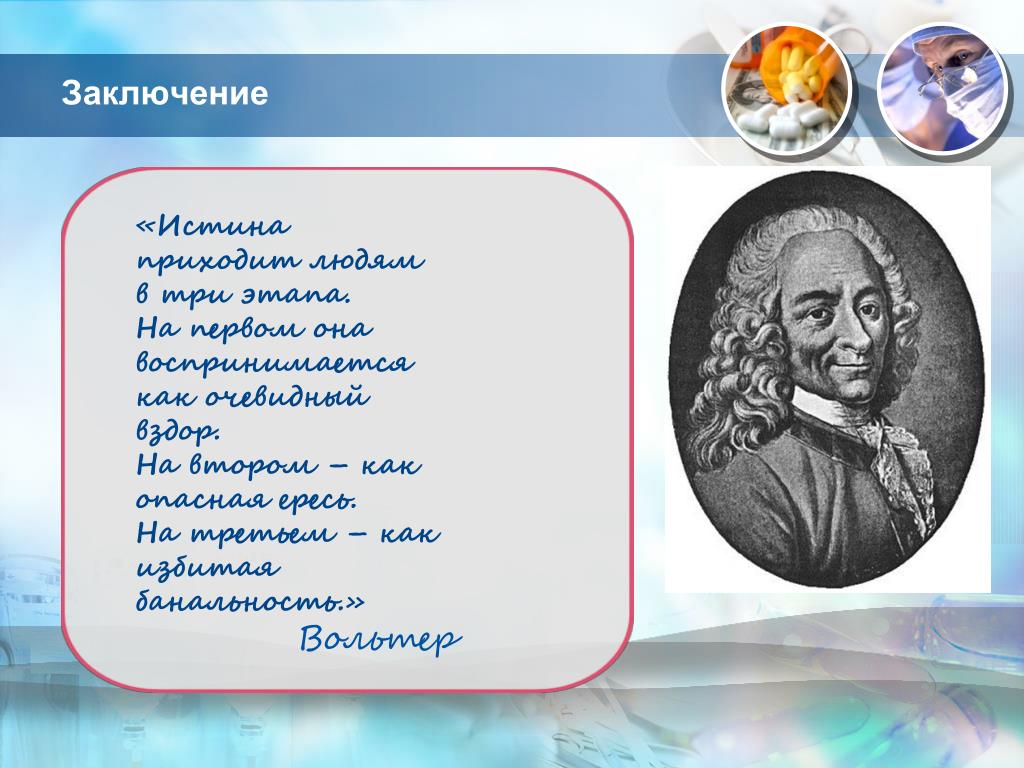 Заключение

«Истина приходит людям в три этапа.
На первом она воспринимается как очевидный вздор.
На втором – как опасная ересь.
На третьем – как избитая банальность.»

Вольтер